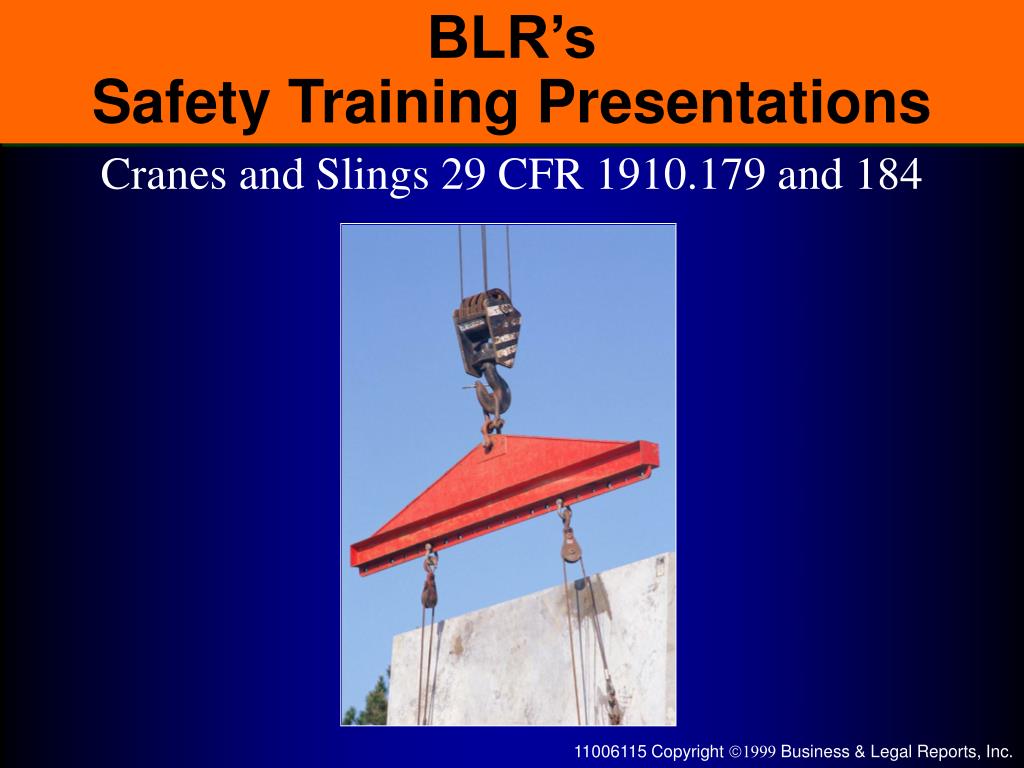 BLR's
Safety Training Presentations

Cranes and Slings 29 CFR 1910.179 and 184

11006115 Copyright ©1999 Business & Legal Reports, Inc.